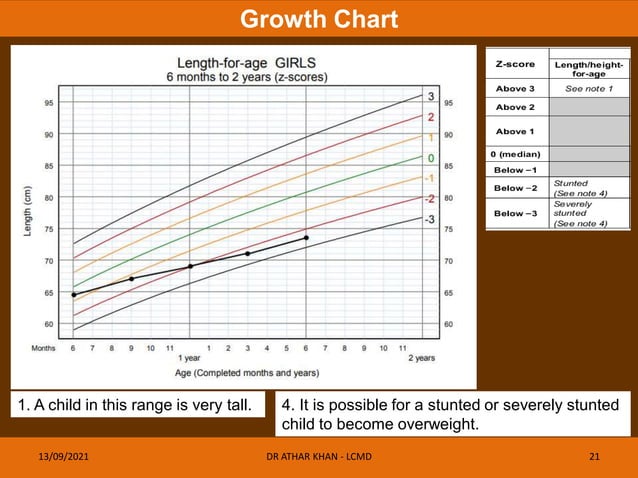 Growth Chart

Length-for-age GIRLS
6 months to 2 years (z-scores)

Length (cm)

95
90
85
80
75
70
65
60

3
2
1
0
-1
-2
-3

95
90
85
80
75
70
65
60

Months 6 7 8 9 10 11 1 2 3 4 5 6 7 8 9 10 11
1 year
2 years
Age (Completed months and years)

| Z-score | Length/height-for-age |
|---|---|
| Above 3 | See note 1 |
| Above 2 | |
| Above 1 | |
| 0 (median) | |
| Below −1 | |
| Below −2 | Stunted (See note 4) |
| Below −3 | Severely stunted (See note 4) |

1. A child in this range is very tall.

4. It is possible for a stunted or severely stunted child to become overweight.

13/09/2021
DR ATHAR KHAN - LCMD
21